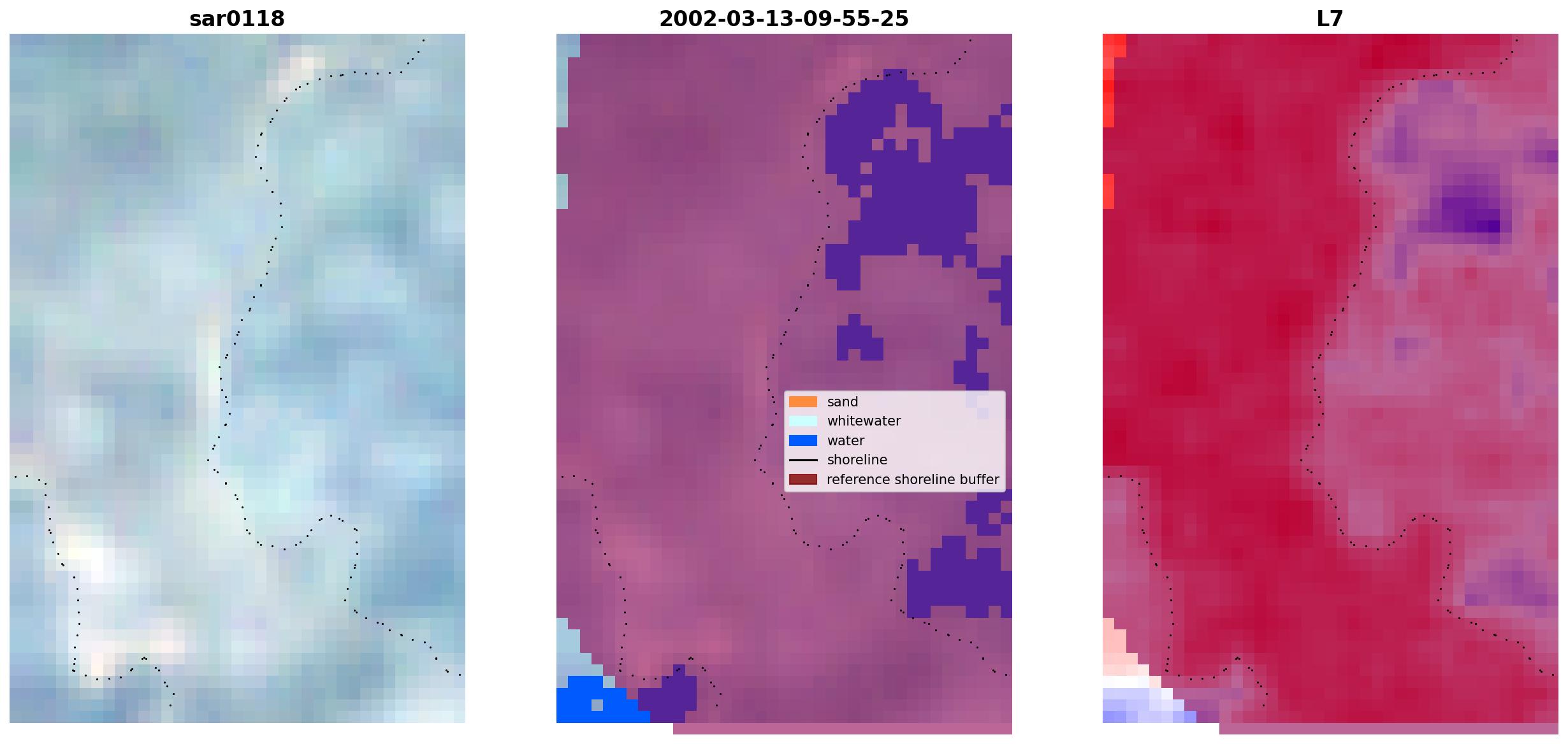 sar0118

2002-03-13-09-55-25

L7

sand
whitewater
water
shoreline
reference shoreline buffer